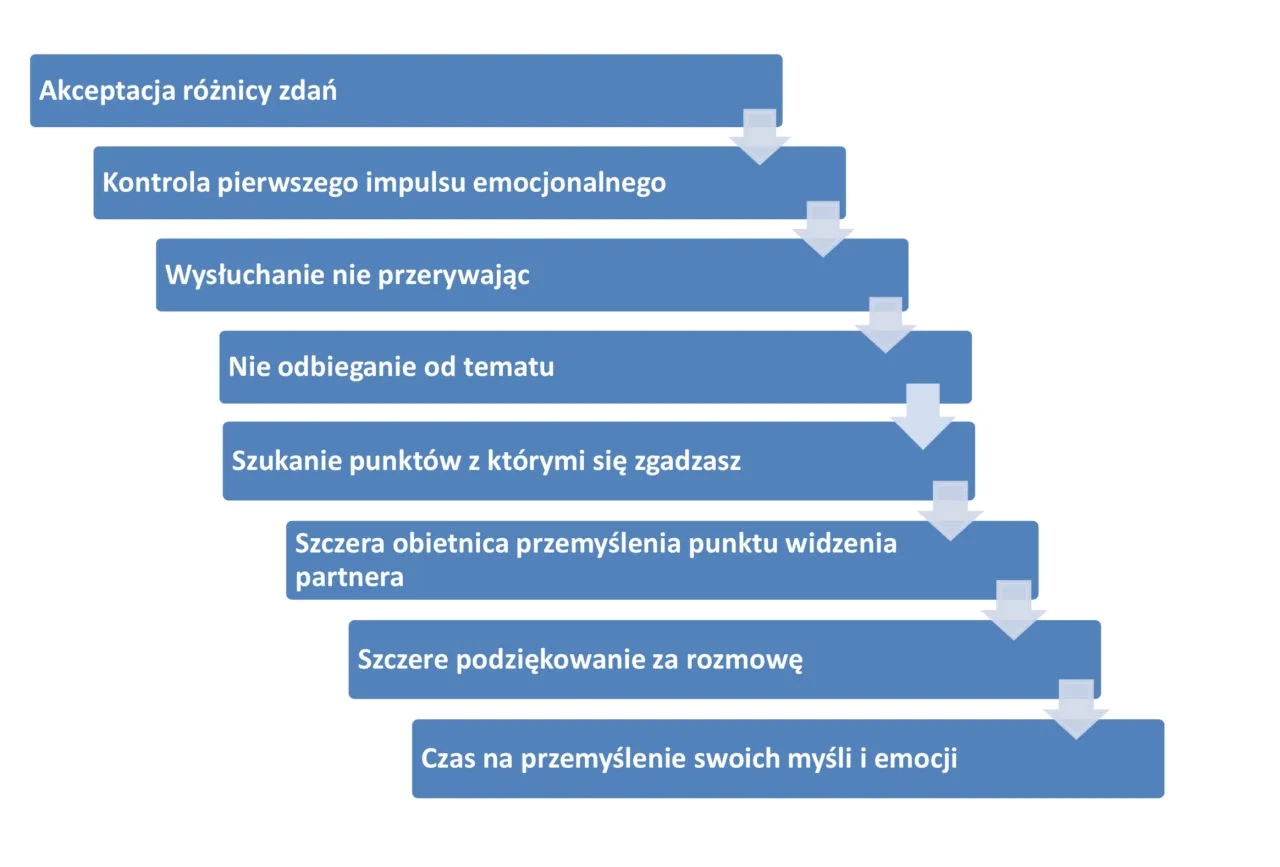 Akceptacja różnicy zdań

Kontrola pierwszego impulsu emocjonalnego

Wysłuchanie nie przerywając

Nie odbieganie od tematu

Szukanie punktów z którymi się zgadzasz

Szczera obietnica przemyślenia punktu widzenia partnera

Szczere podziękowanie za rozmowę

Czas na przemyślenie swoich myśli i emocji